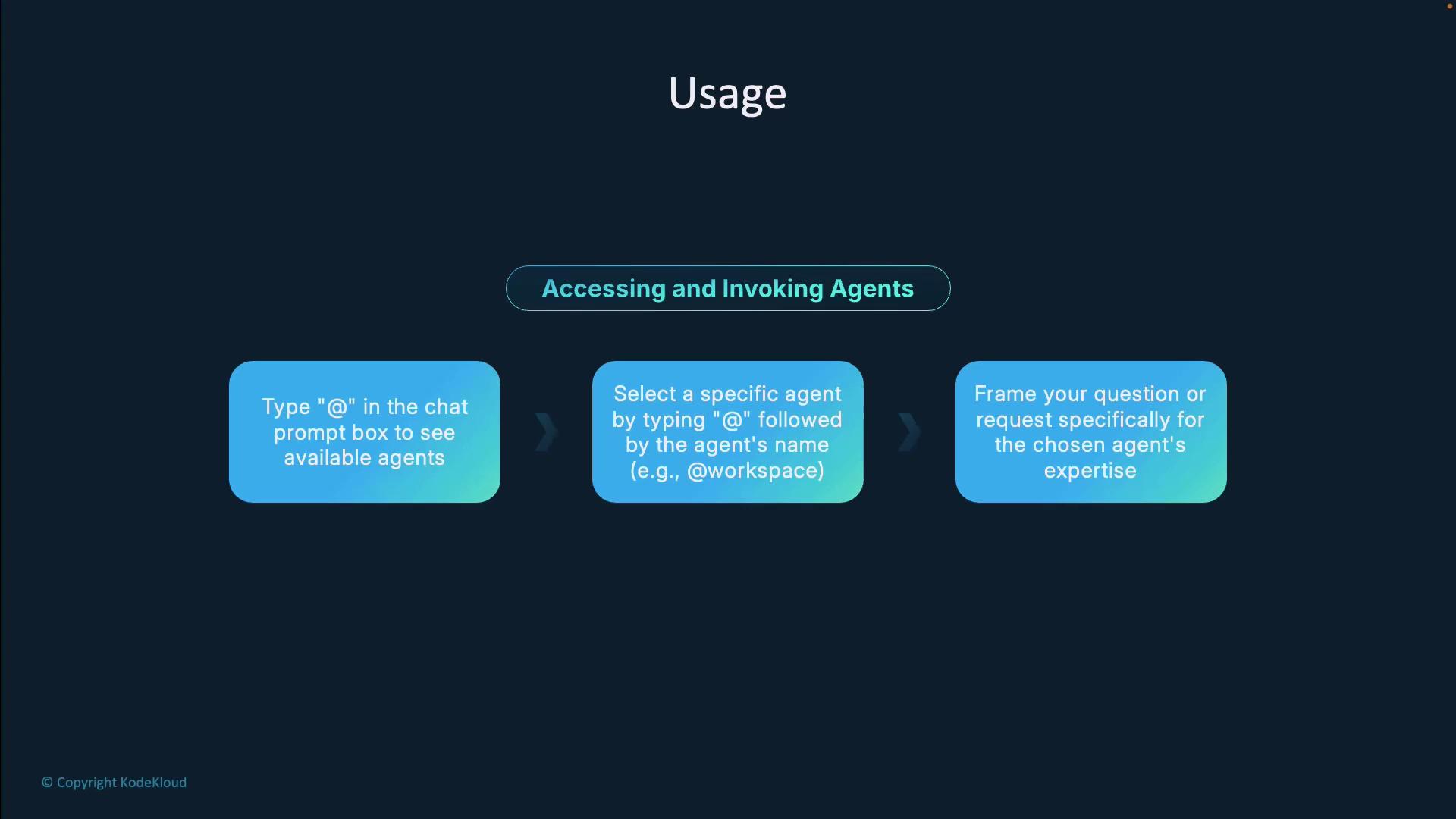 Usage

Accessing and Invoking Agents

Type "@" in the chat prompt box to see available agents

Select a specific agent by typing "@" followed by the agent's name (e.g., @workspace)

Frame your question or request specifically for the chosen agent's expertise

© Copyright KodeKloud